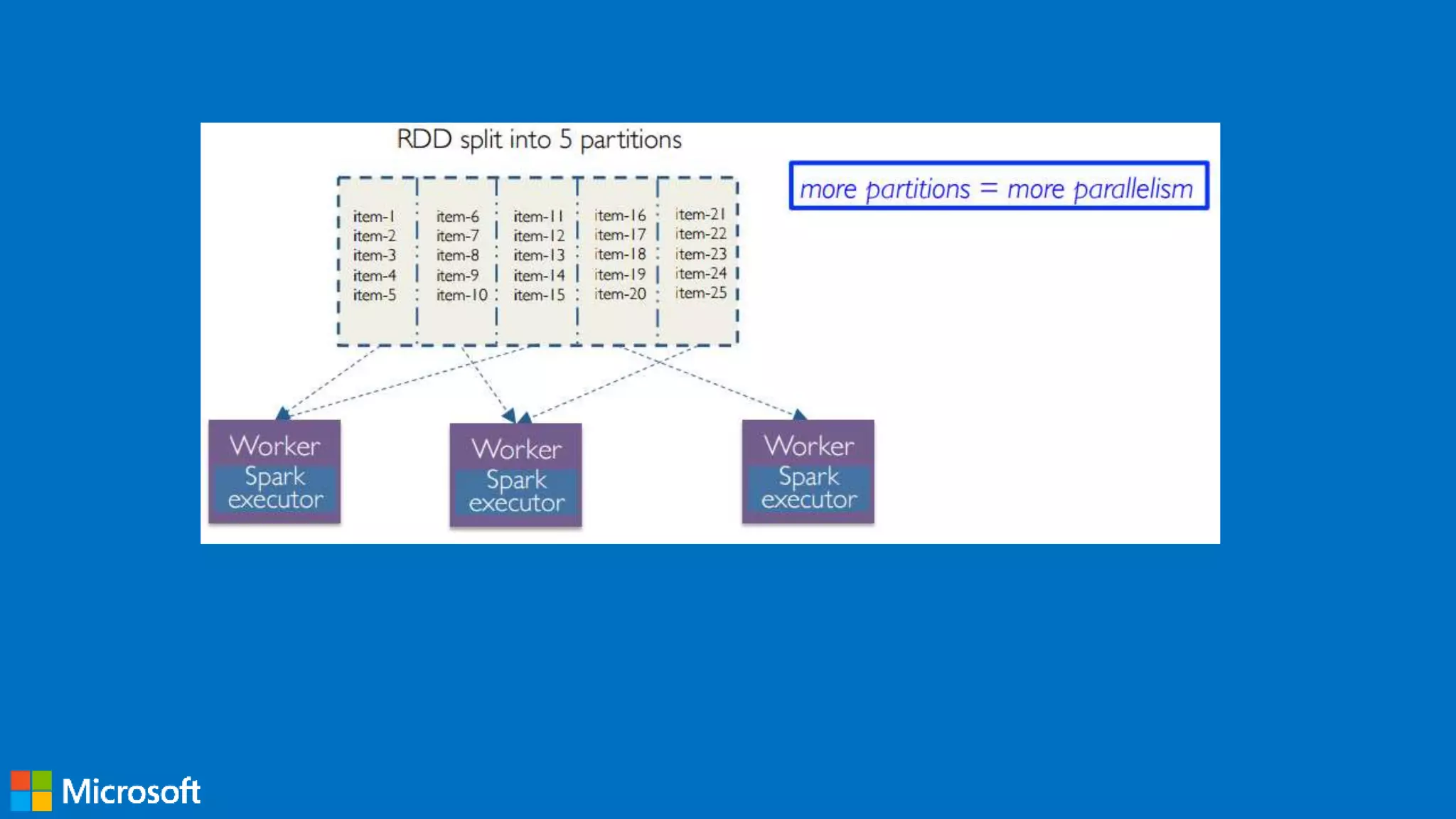 RDD split into 5 partitions

more partitions = more parallelism

item-1
item-2
item-3
item-4
item-5

item-6
item-7
item-8
item-9
item-10

item-11
item-12
item-13
item-14
item-15

item-16
item-17
item-18
item-19
item-20

item-21
item-22
item-23
item-24
item-25

Worker
Spark executor

Worker
Spark executor

Worker
Spark executor

Microsoft